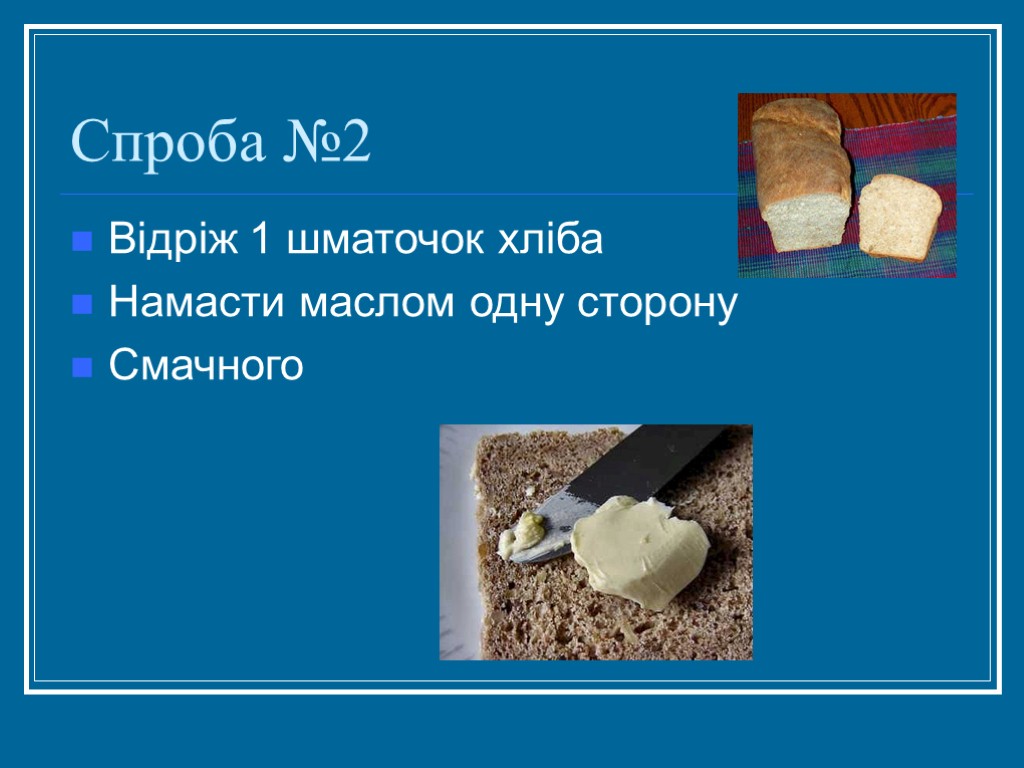 Спроба №2

Відріж 1 шматочок хліба
Намасти маслом одну сторону
Смачного